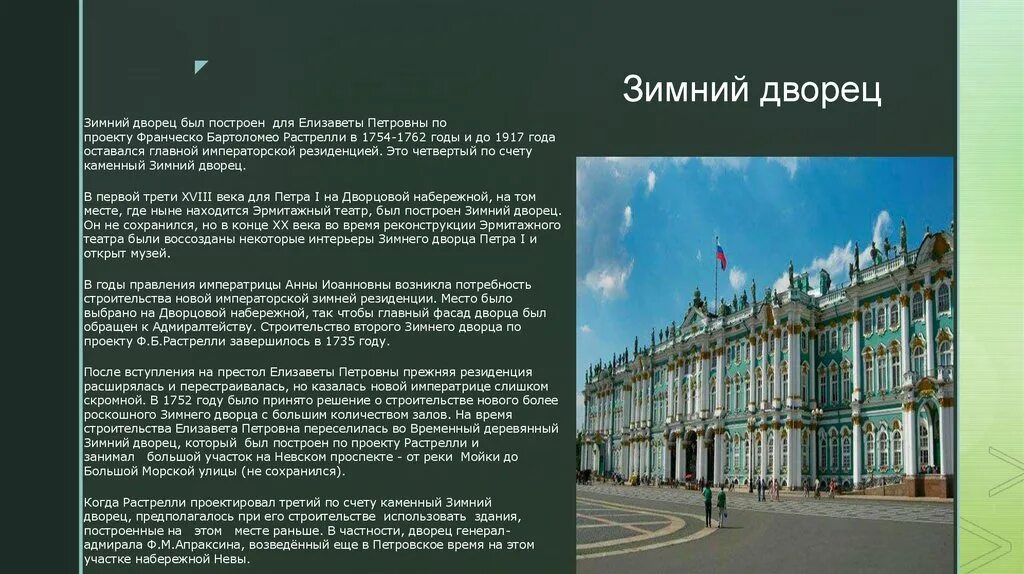 Зимний дворец

Зимний дворец был построен для Елизаветы Петровны по проекту Франческо Бартоломео Растрелли в 1754-1762 годы и до 1917 года оставался главной императорской резиденцией. Это четвертый по счету каменный Зимний дворец.

В первой трети XVIII века для Петра I на Дворцовой набережной, на том месте, где ныне находится Эрмитажный театр, был построен Зимний дворец. Он не сохранился, но в конце XX века во время реконструкции Эрмитажного театра были воссозданы некоторые интерьеры Зимнего дворца Петра I и открыт музей.

В годы правления императрицы Анны Иоанновны возникла потребность строительства новой императорской зимней резиденции. Место было выбрано на Дворцовой набережной, так чтобы главный фасад дворца был обращен к Адмиралтейству. Строительство второго Зимнего дворца по проекту Ф.Б.Растрелли завершилось в 1735 году.

После вступления на престол Елизаветы Петровны прежняя резиденция расширялась и перестраивалась, но казалась новой императрице слишком скромной. В 1752 году было принято решение о строительстве нового более роскошного Зимнего дворца с большим количеством залов. На время строительства Елизавета Петровна переселилась во Временный деревянный Зимний дворец, который был построен по проекту Растрелли и занимал большой участок на Невском проспекте - от реки Мойки до Большой Морской улицы (не сохранился).

Когда Растрелли проектировал третий по счету каменный Зимний дворец, предполагалось при его строительстве использовать здания, построенные на этом месте раньше. В частности, дворец генерал-адмирала Ф.М.Апраксина, возведённый еще в Петровское время на этом участке набережной Невы.